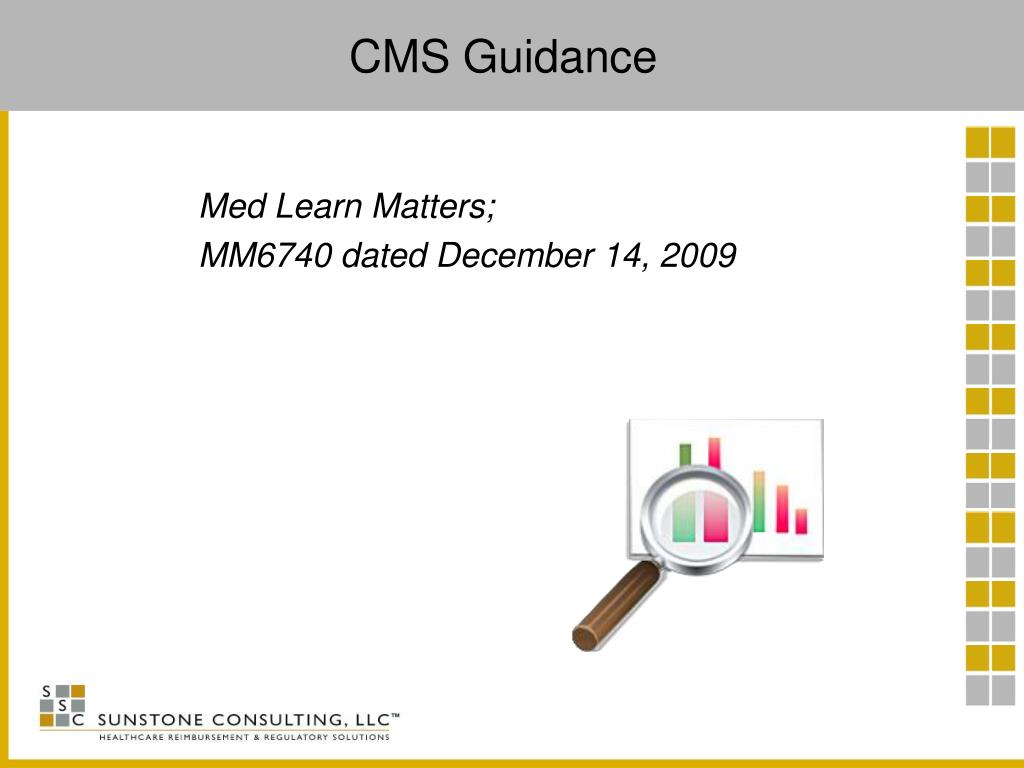 CMS Guidance

Med Learn Matters;
MM6740 dated December 14, 2009

S S C SUNSTONE CONSULTING, LLC™
HEALTHCARE REIMBURSEMENT & REGULATORY SOLUTIONS